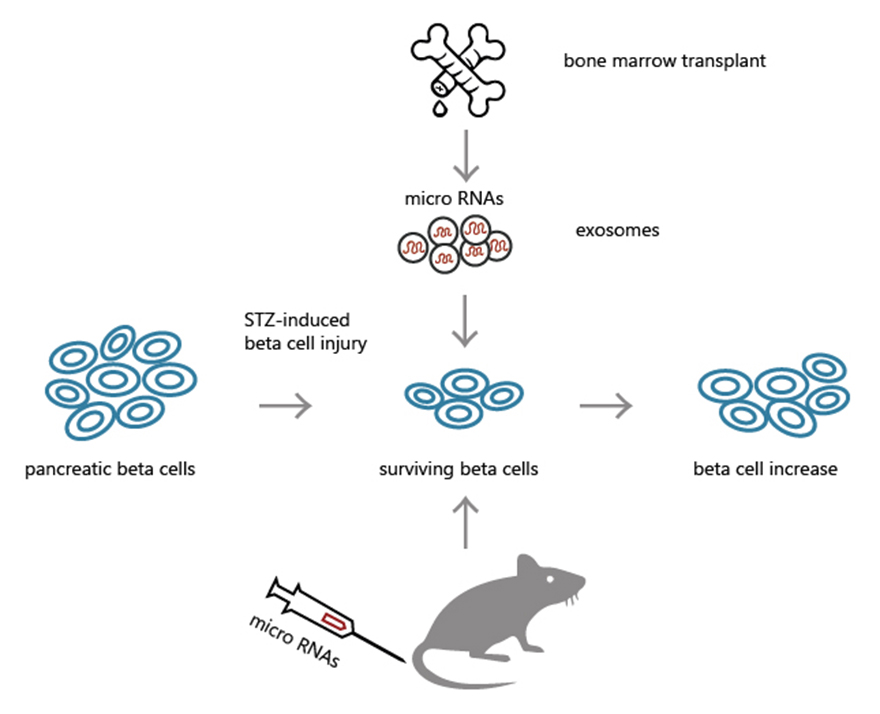 bone marrow transplant

micro RNAs

exosomes

STZ-induced beta cell injury

pancreatic beta cells

surviving beta cells

beta cell increase

micro RNAs